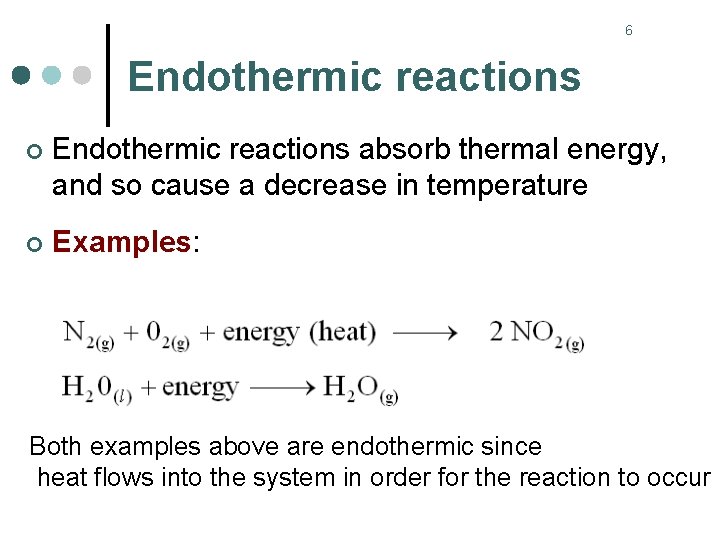 6

Endothermic reactions

Endothermic reactions absorb thermal energy, and so cause a decrease in temperature

Examples:

$N_{2(g)} + 0_{2(g)} + \text{energy (heat)} \longrightarrow 2\ NO_{2(g)}$

$H_2 0_{(l)} + \text{energy} \longrightarrow H_2O_{(g)}$

Both examples above are endothermic since heat flows into the system in order for the reaction to occur